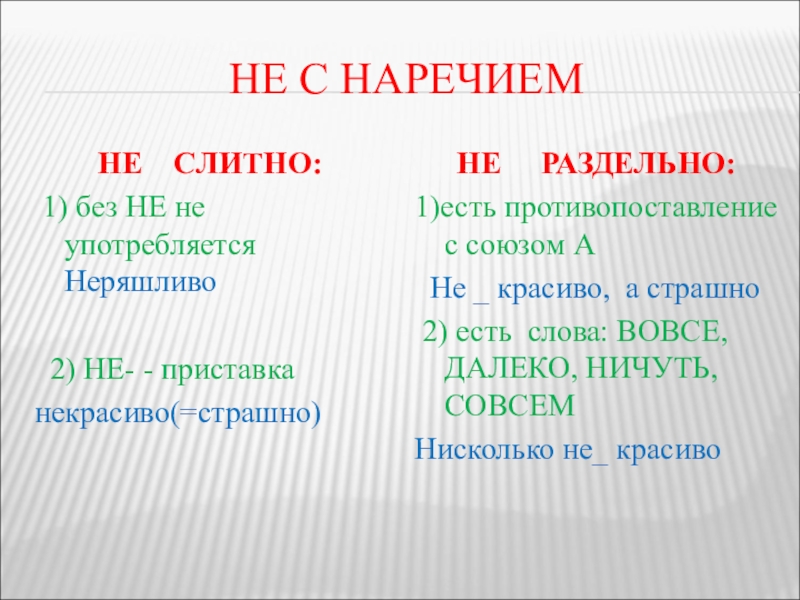 НЕ С НАРЕЧИЕМ

НЕ СЛИТНО:

1) без НЕ не употребляется Неряшливо

2) НЕ- - приставка некрасиво(=страшно)

НЕ РАЗДЕЛЬНО:

1)есть противопоставление с союзом А

Не _ красиво, а страшно

2) есть слова: ВОВСЕ, ДАЛЕКО, НИЧУТЬ, СОВСЕМ

Нисколько не_ красиво